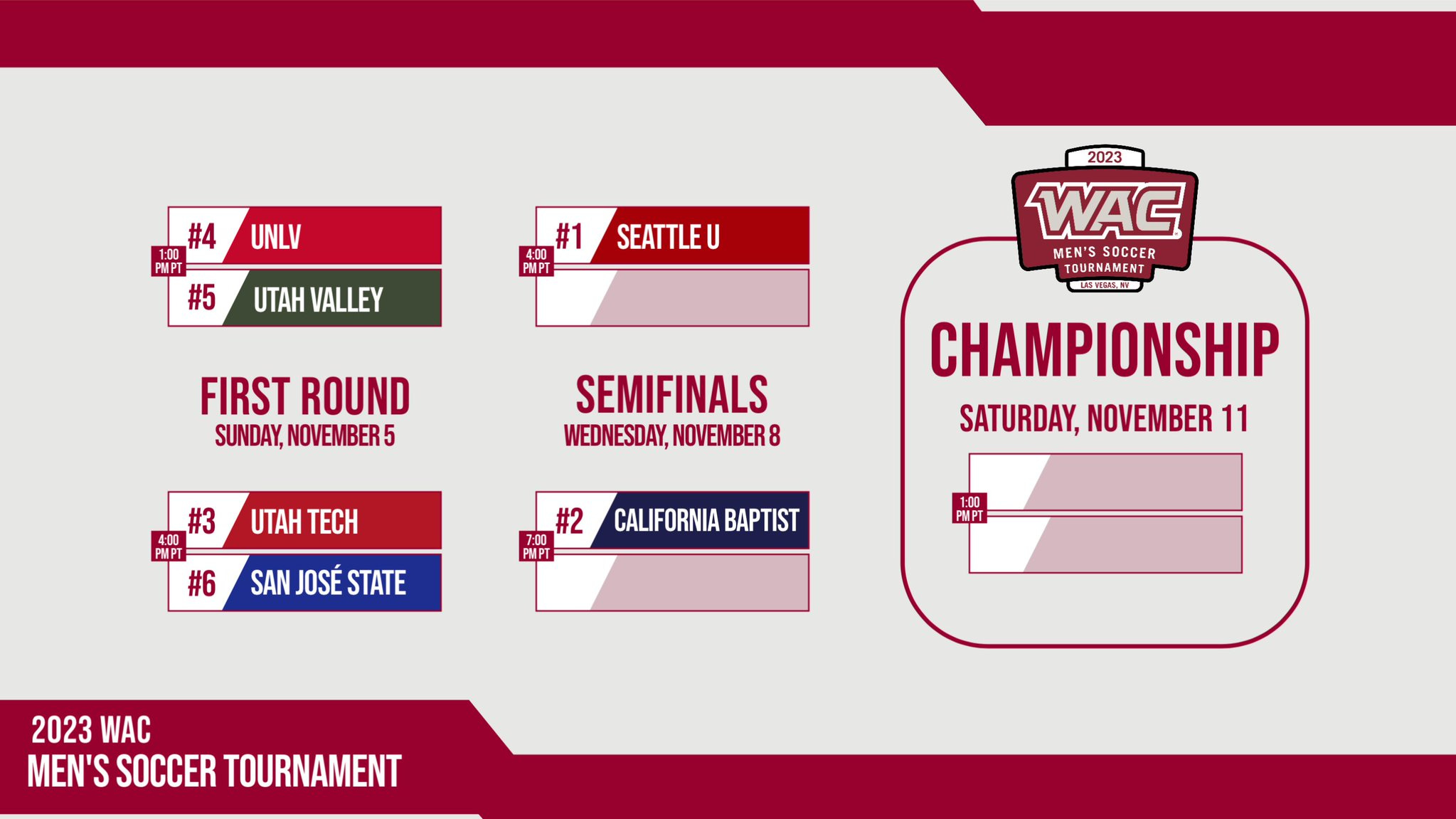 #4 UNLV
1:00 PM PT
#5 UTAH VALLEY

FIRST ROUND
SUNDAY, NOVEMBER 5

#3 UTAH TECH
4:00 PM PT
#6 SAN JOSÉ STATE

#1 SEATTLE U
4:00 PM PT

SEMIFINALS
WEDNESDAY, NOVEMBER 8

#2 CALIFORNIA BAPTIST
7:00 PM PT

2023
WAC
MEN'S SOCCER TOURNAMENT
LAS VEGAS, NV

CHAMPIONSHIP
SATURDAY, NOVEMBER 11

1:00 PM PT

2023 WAC
MEN'S SOCCER TOURNAMENT